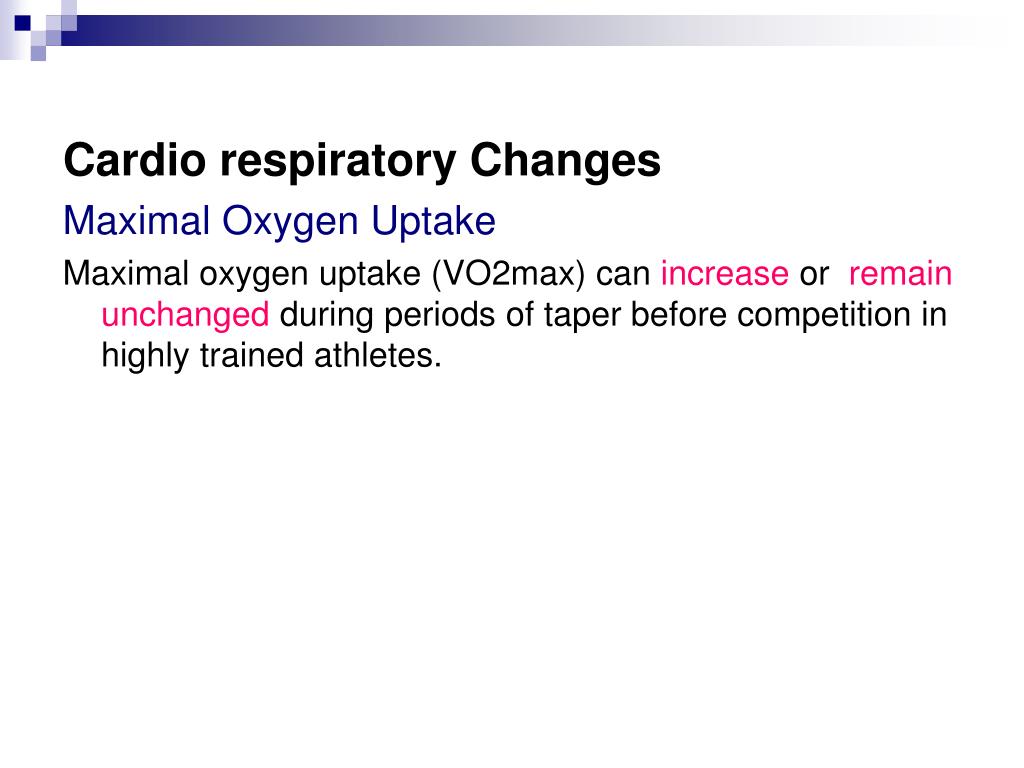 Cardio respiratory Changes

Maximal Oxygen Uptake

Maximal oxygen uptake (VO2max) can increase or remain unchanged during periods of taper before competition in highly trained athletes.